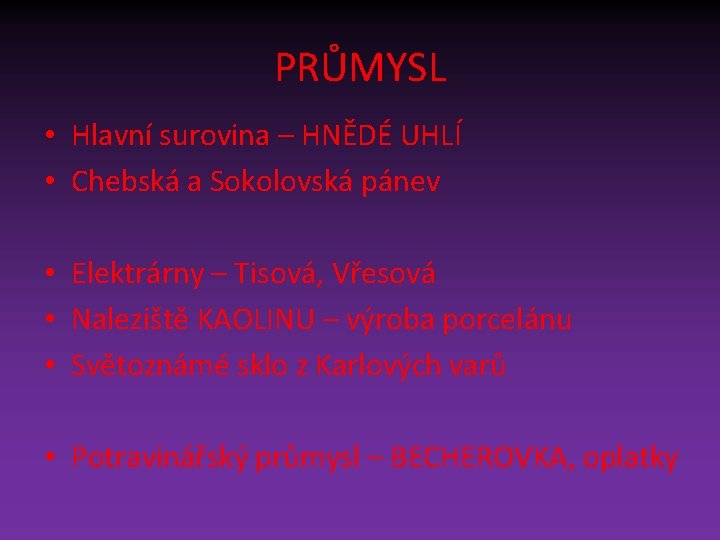 PRŮMYSL

• Hlavní surovina – HNĚDÉ UHLÍ
• Chebská a Sokolovská pánev

• Elektrárny – Tisová, Vřesová
• Naleziště KAOLINU – výroba porcelánu
• Světoznámé sklo z Karlových varů

• Potravinářský průmysl – BECHEROVKA, oplatky